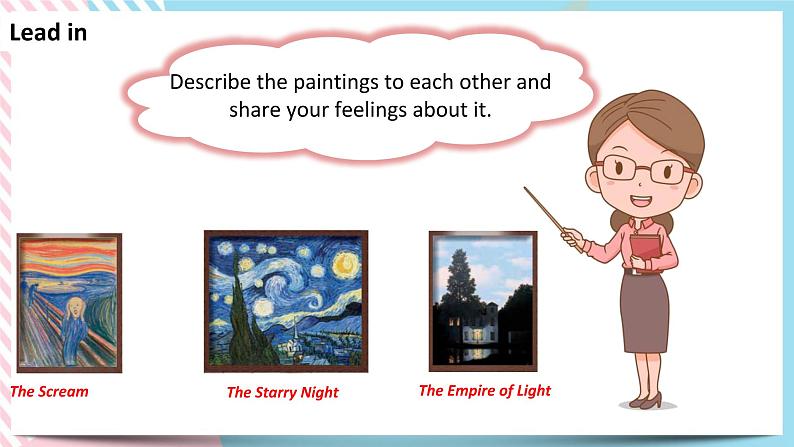 Lead in

Describe the paintings to each other and share your feelings about it.

The Scream

The Starry Night

The Empire of Light